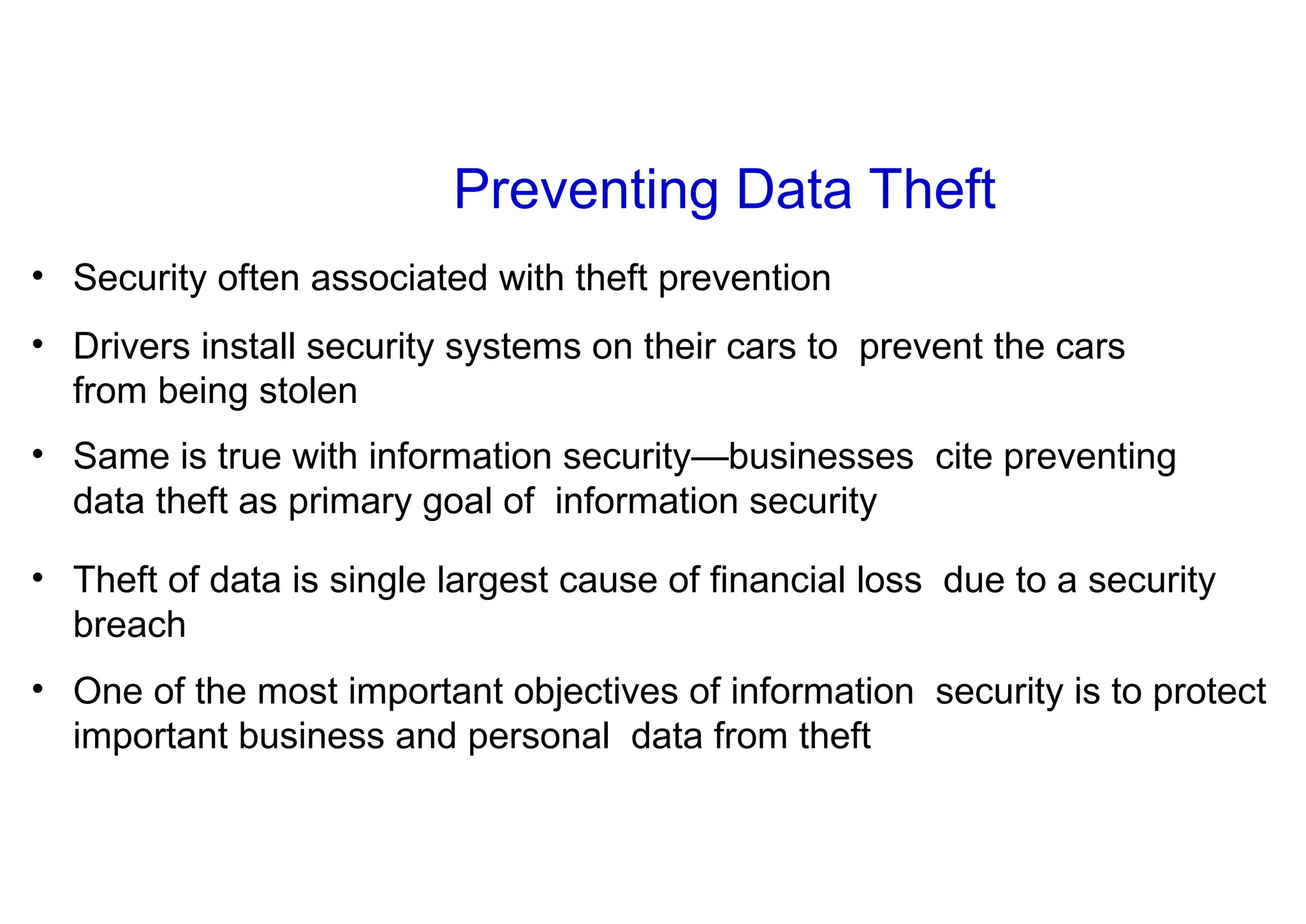 Preventing Data Theft

• Security often associated with theft prevention

• Drivers install security systems on their cars to prevent the cars from being stolen

• Same is true with information security—businesses cite preventing data theft as primary goal of information security

• Theft of data is single largest cause of financial loss due to a security breach

• One of the most important objectives of information security is to protect important business and personal data from theft